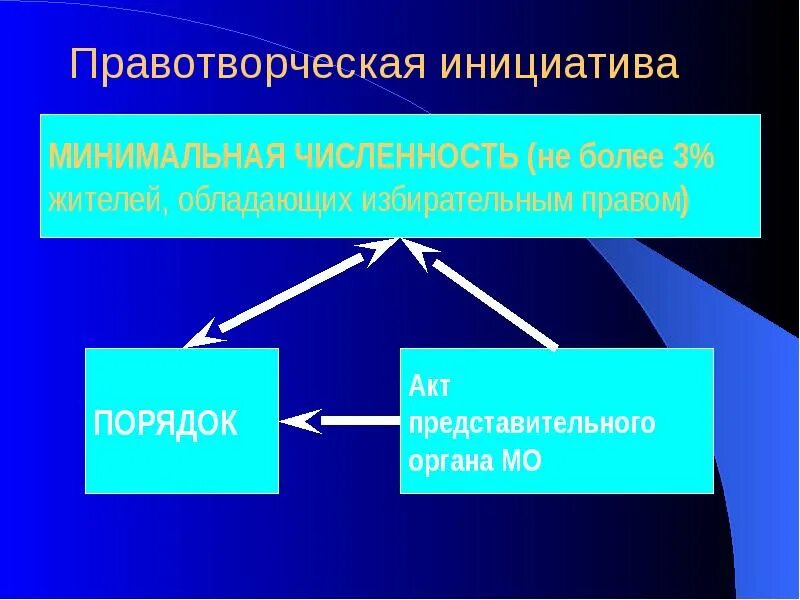 Правотворческая инициатива

МИНИМАЛЬНАЯ ЧИСЛЕННОСТЬ (не более 3% жителей, обладающих избирательным правом)

ПОРЯДОК

Акт представительного органа МО